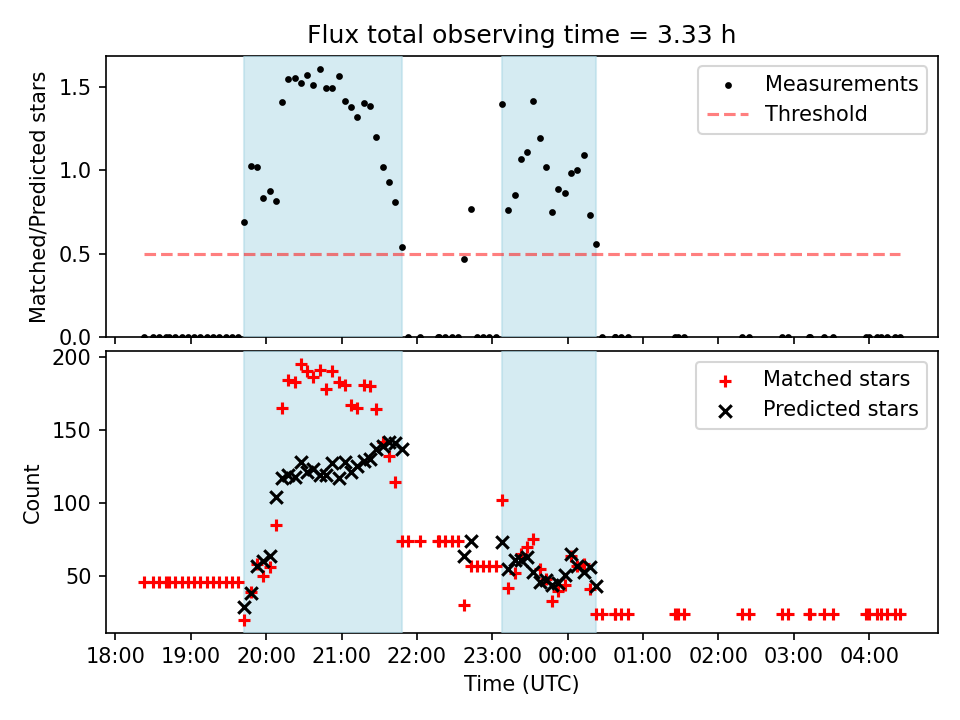 Flux total observing time = 3.33 h

Matched/Predicted stars

1.5
1.0
0.5
0.0

Measurements
Threshold

Count

200
150
100
50

Matched stars
Predicted stars

18:00 19:00 20:00 21:00 22:00 23:00 00:00 01:00 02:00 03:00 04:00

Time (UTC)